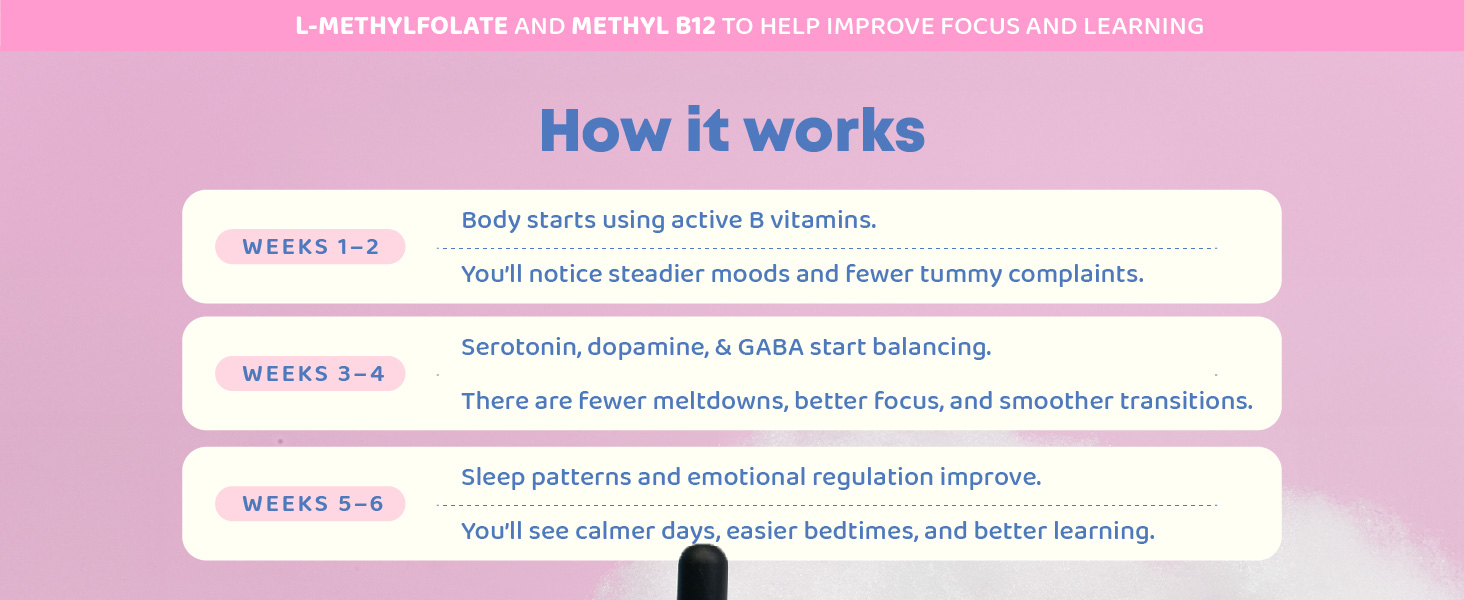 L-METHYLFOLATE AND METHYL B12 TO HELP IMPROVE FOCUS AND LEARNING

How it works

WEEKS 1–2

Body starts using active B vitamins.

You'll notice steadier moods and fewer tummy complaints.

WEEKS 3–4

Serotonin, dopamine, & GABA start balancing.

There are fewer meltdowns, better focus, and smoother transitions.

WEEKS 5–6

Sleep patterns and emotional regulation improve.

You'll see calmer days, easier bedtimes, and better learning.